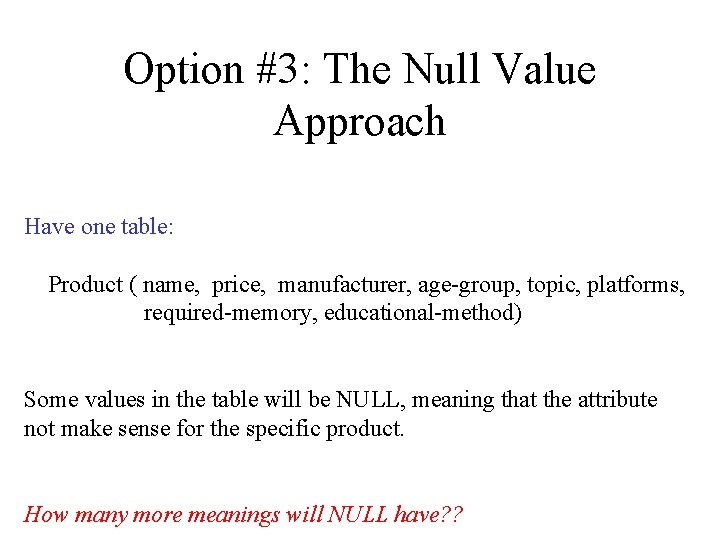 Option #3: The Null Value Approach

Have one table:

Product ( name, price, manufacturer, age-group, topic, platforms, required-memory, educational-method)

Some values in the table will be NULL, meaning that the attribute not make sense for the specific product.

How many more meanings will NULL have??